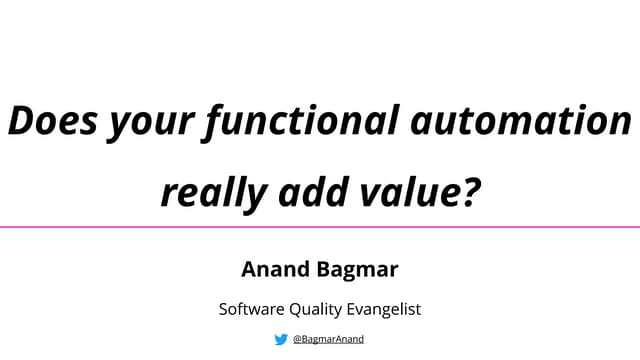 Does your functional automation really add value?

Anand Bagmar

Software Quality Evangelist

@BagmarAnand